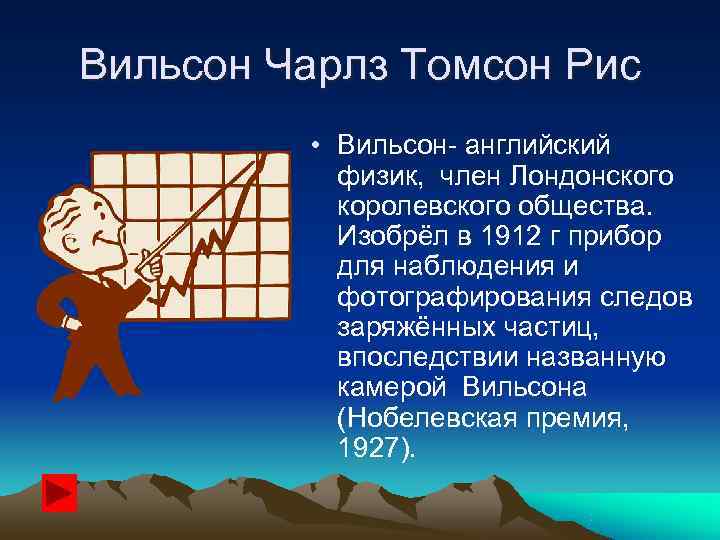 Вильсон Чарлз Томсон Рис

• Вильсон- английский физик, член Лондонского королевского общества. Изобрёл в 1912 г прибор для наблюдения и фотографирования следов заряжённых частиц, впоследствии названную камерой Вильсона (Нобелевская премия, 1927).